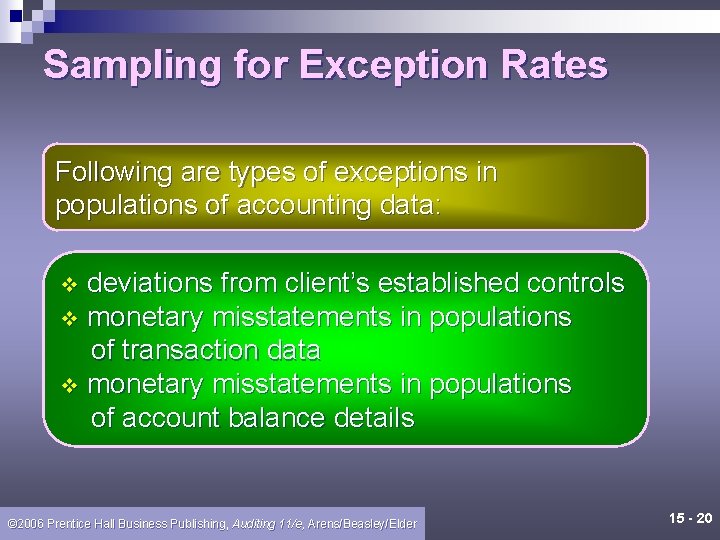 Sampling for Exception Rates

Following are types of exceptions in populations of accounting data:

❖ deviations from client's established controls
❖ monetary misstatements in populations of transaction data
❖ monetary misstatements in populations of account balance details

©2006 Prentice Hall Business Publishing, Auditing 11/e, Arens/Beasley/Elder

15 - 20